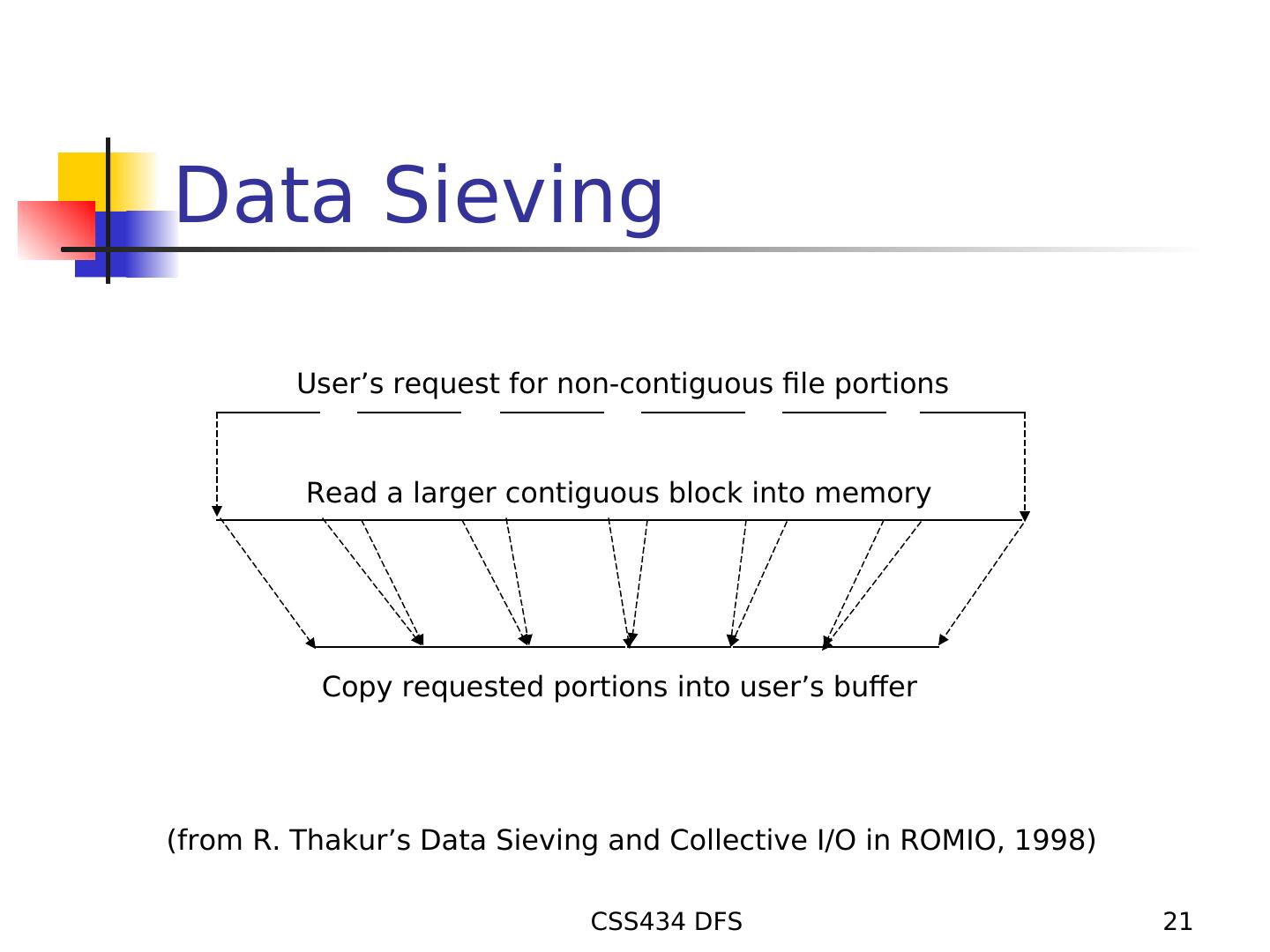 Data Sieving

User’s request for non-contiguous file portions

Read a larger contiguous block into memory

Copy requested portions into user’s buffer

(from R. Thakur’s Data Sieving and Collective I/O in ROMIO, 1998)

CSS434 DFS

21